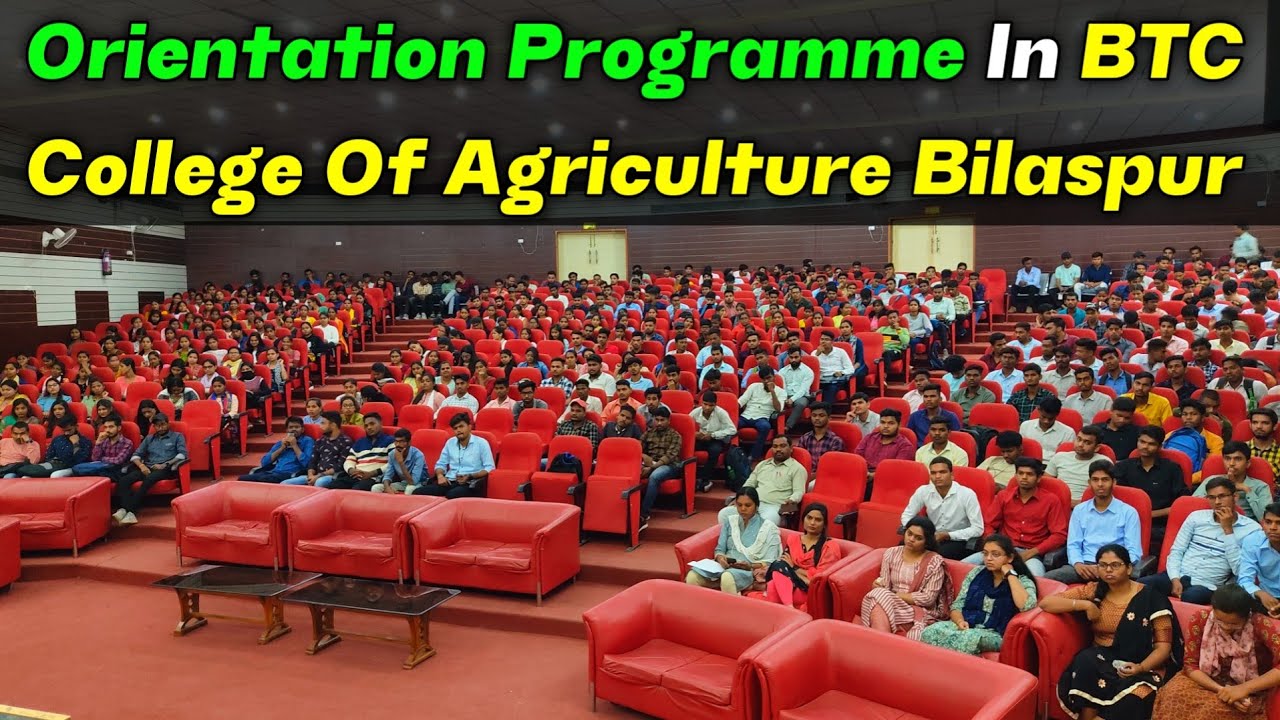 Orientation Programme In BTC
College Of Agriculture Bilaspur